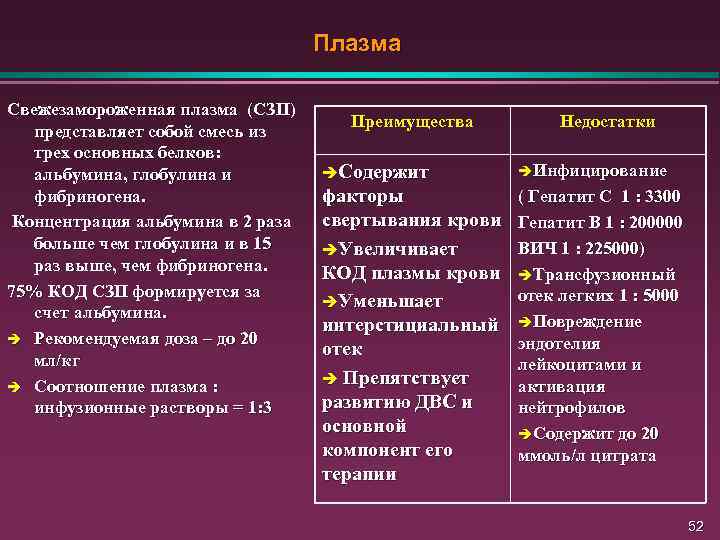 Плазма

Свежезамороженная плазма (СЗП) представляет собой смесь из трех основных белков: альбумина, глобулина и фибриногена.

Концентрация альбумина в 2 раза больше чем глобулина и в 15 раз выше, чем фибриногена.

75% КОД СЗП формируется за счет альбумина.

➔ Рекомендуемая доза – до 20 мл/кг

➔ Соотношение плазма : инфузионные растворы = 1:3

| Преимущества | Недостатки |
|---|---|
| ➔Содержит факторы свертывания крови ➔Увеличивает КОД плазмы крови ➔Уменьшает интерстициальный отек ➔ Препятствует развитию ДВС и основной компонент его терапии | ➔Инфицирование ( Гепатит С 1 : 3300 Гепатит В 1 : 200000 ВИЧ 1 : 225000) ➔Трансфузионный отек легких 1 : 5000 ➔Повреждение эндотелия лейкоцитами и активация нейтрофилов ➔Содержит до 20 ммоль/л цитрата |

52